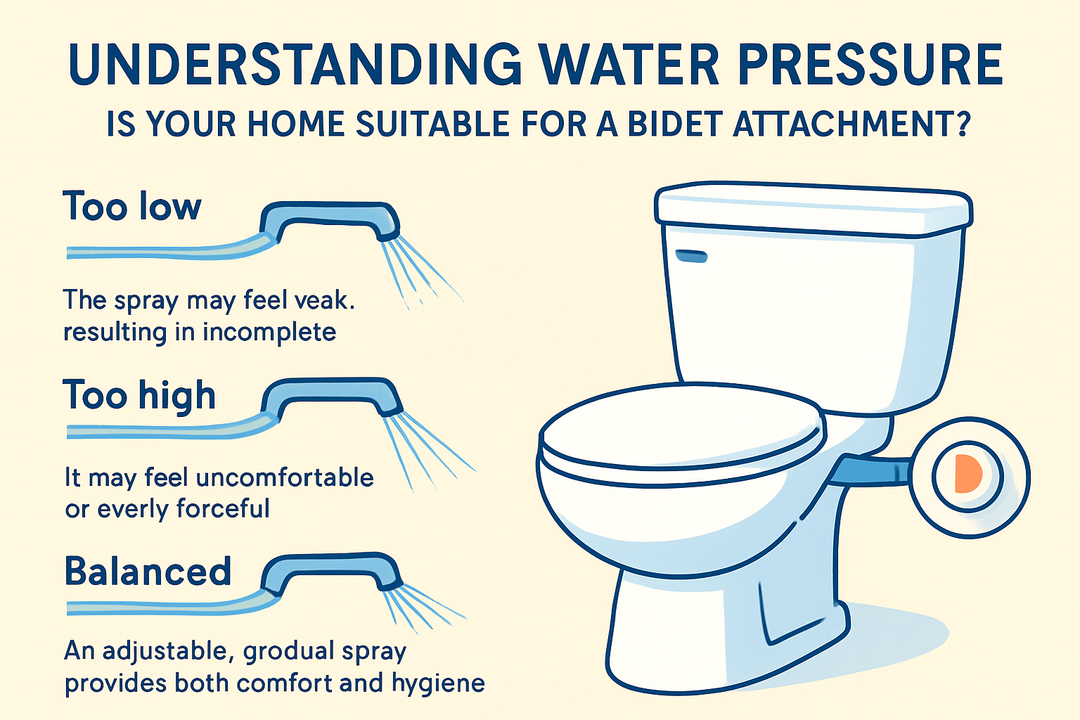 UNDERSTANDING WATER PRESSURE

IS YOUR HOME SUITABLE FOR A BIDET ATTACHMENT?

Too low

The spray may feel veak. resulting in incomplete

Too high

It may feel uncomfortable or everly forceful

Balanced

An adjustable, grodual spray provides both comfort and hygiene